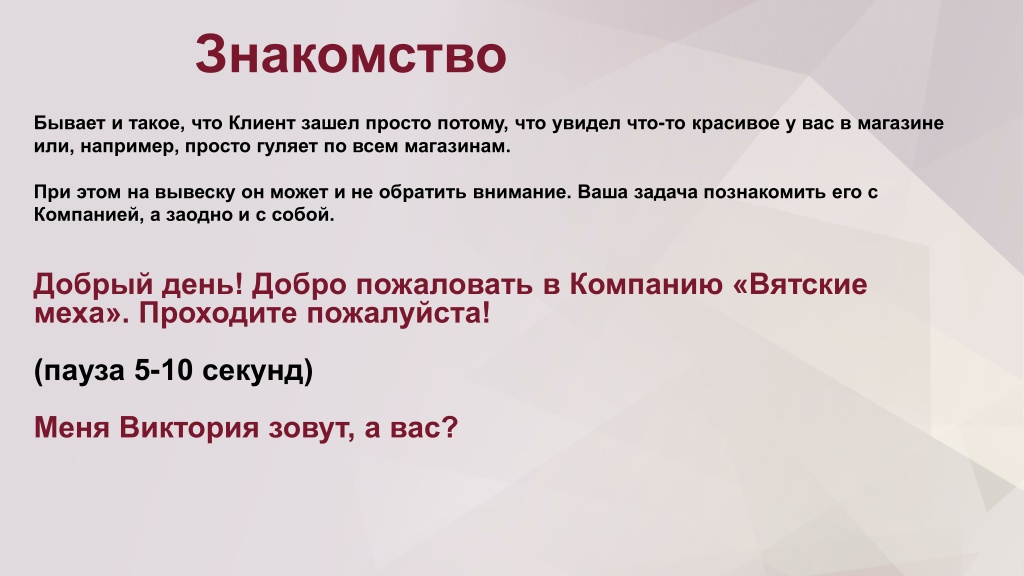 Знакомство

Бывает и такое, что Клиент зашел просто потому, что увидел что-то красивое у вас в магазине или, например, просто гуляет по всем магазинам.

При этом на вывеску он может и не обратить внимание. Ваша задача познакомить его с Компанией, а заодно и с собой.

Добрый день! Добро пожаловать в Компанию «Вятские меха». Проходите пожалуйста!

(пауза 5-10 секунд)

Меня Виктория зовут, а вас?